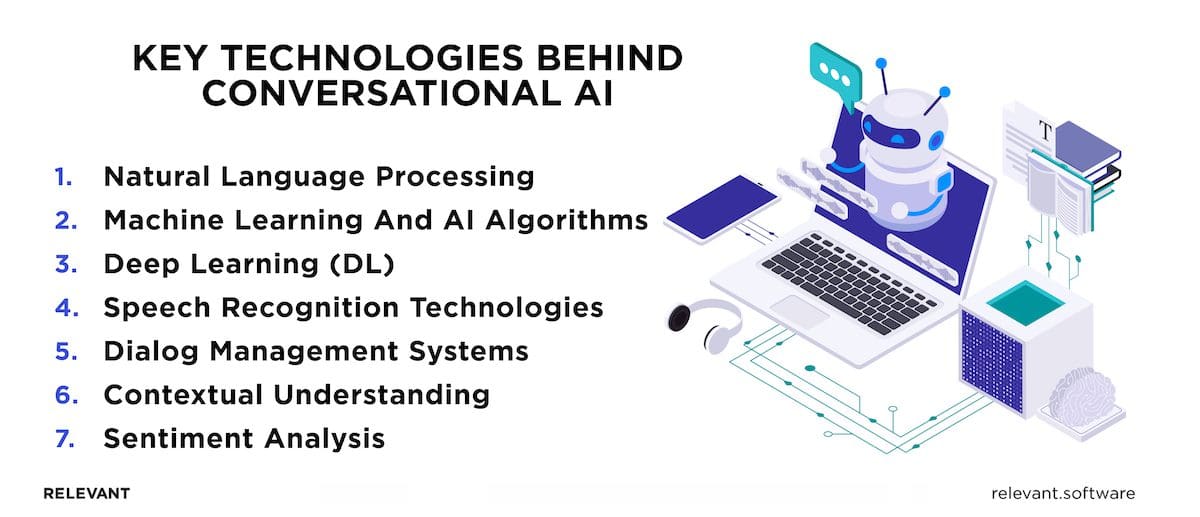 KEY TECHNOLOGIES BEHIND CONVERSATIONAL AI

1. Natural Language Processing
2. Machine Learning And AI Algorithms
3. Deep Learning (DL)
4. Speech Recognition Technologies
5. Dialog Management Systems
6. Contextual Understanding
7. Sentiment Analysis

T

RELEVANT

relevant.software